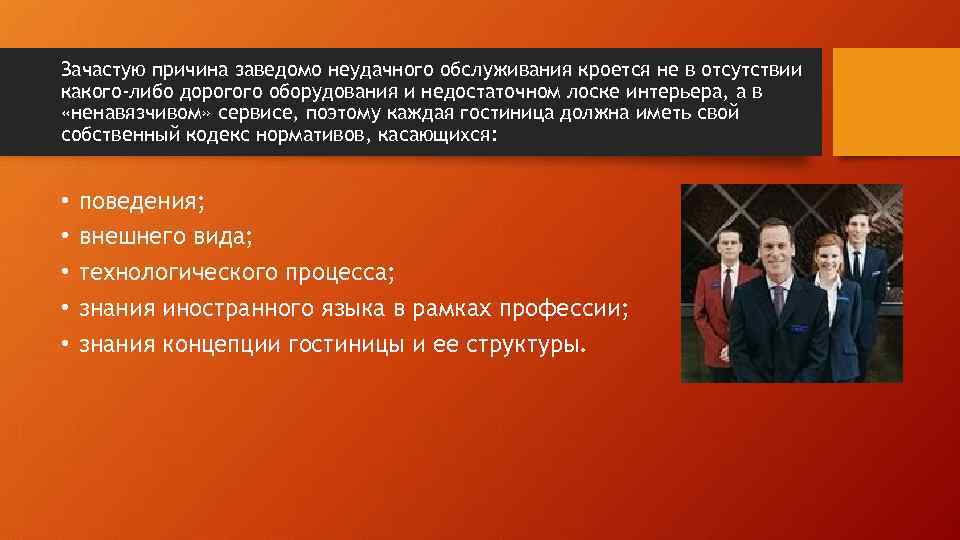 Зачастую причина заведомо неудачного обслуживания кроется не в отсутствии какого-либо дорогого оборудования и недостаточном лоске интерьера, а в «ненавязчивом» сервисе, поэтому каждая гостиница должна иметь свой собственный кодекс нормативов, касающихся:

• поведения;
• внешнего вида;
• технологического процесса;
• знания иностранного языка в рамках профессии;
• знания концепции гостиницы и ее структуры.